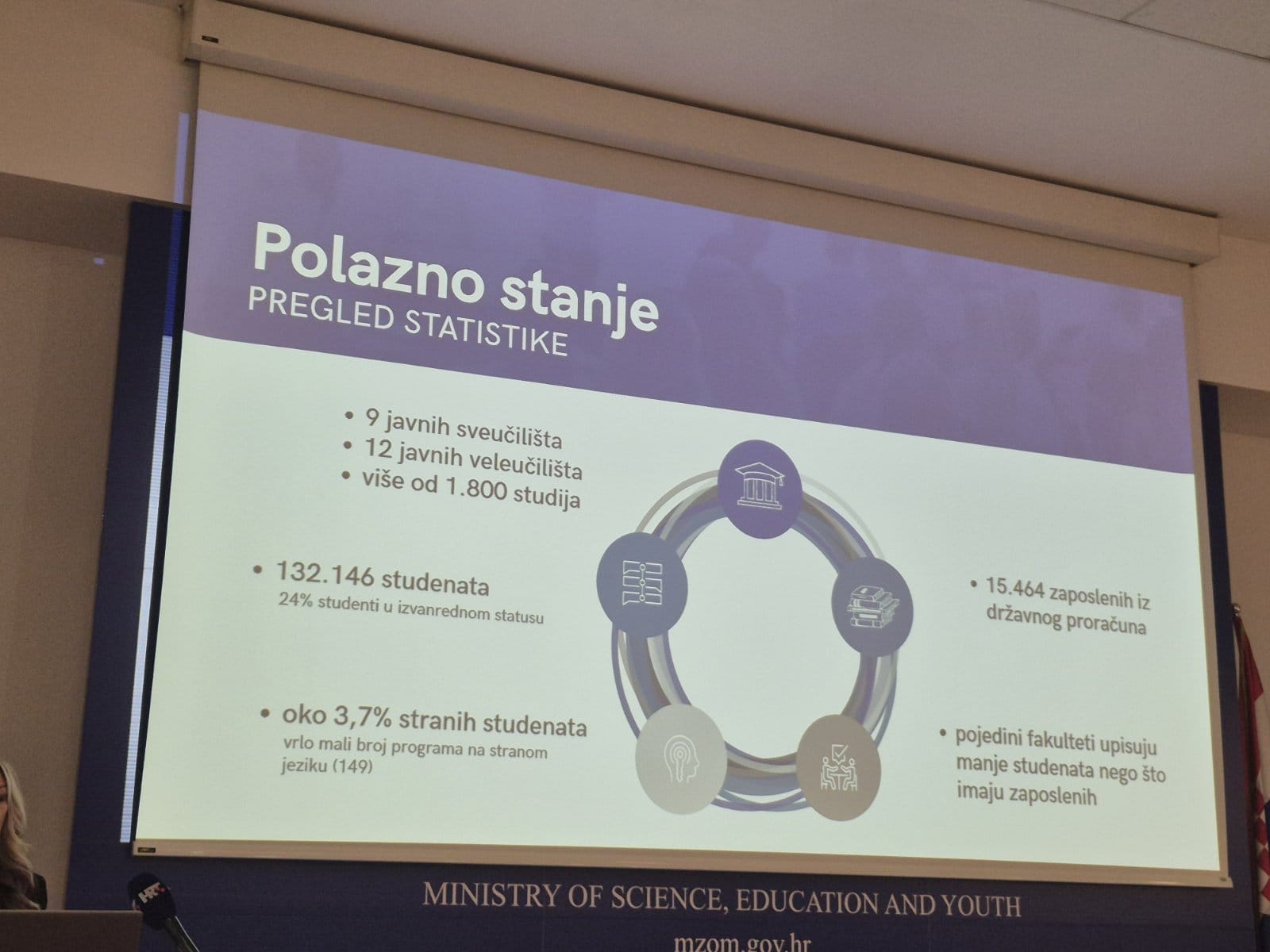 Polazno stanje
PREGLED STATISTIKE

• 9 javnih sveučilišta
• 12 javnih veleučilišta
• više od 1.800 studija

• 132.146 studenata
24% studenti u izvanrednom statusu

• oko 3,7% stranih studenata
vrlo mali broj programa na stranom jeziku (149)

• 15.464 zaposlenih iz državnog proračuna

• pojedini fakulteti upisuju manje studenata nego što imaju zaposlenih

HRT

MINISTRY OF SCIENCE, EDUCATION AND YOUTH
mzom.gov.hr